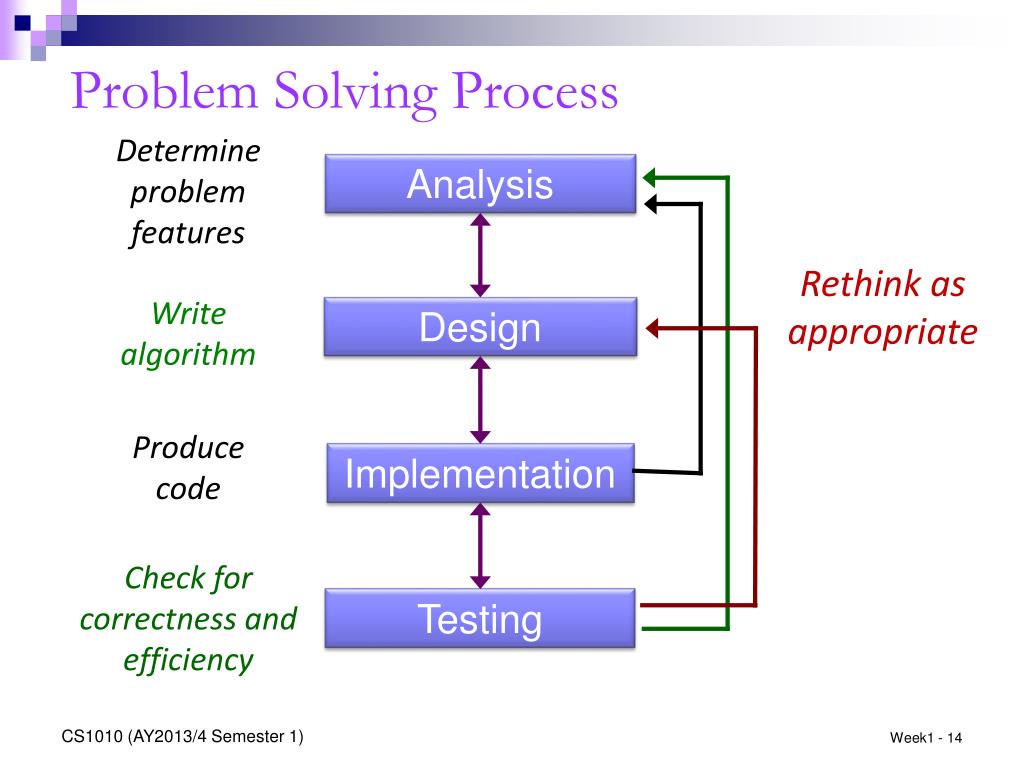 Problem Solving Process

Determine problem features

Analysis

Write algorithm

Design

Produce code

Implementation

Check for correctness and efficiency

Testing

Rethink as appropriate

CS1010 (AY2013/4 Semester 1)

Week1 - 14